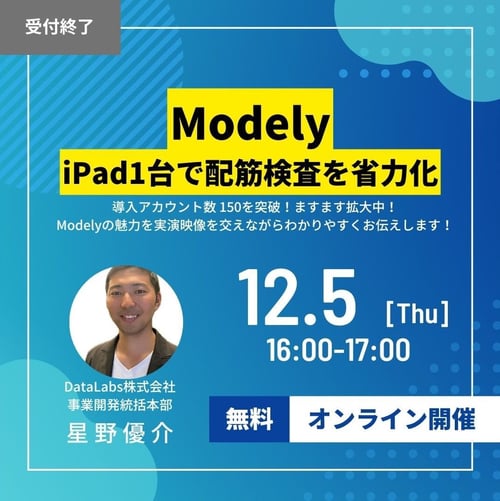 受付終了

Modely
iPad1台で配筋検査を省力化

導入アカウント数 150を突破！ますます拡大中！
Modelyの魅力を実演映像を交えながらわかりやすくお伝えします！

12.5 [Thu]
16:00-17:00

DataLabs株式会社
事業開発統括本部
星野優介

無料
オンライン開催